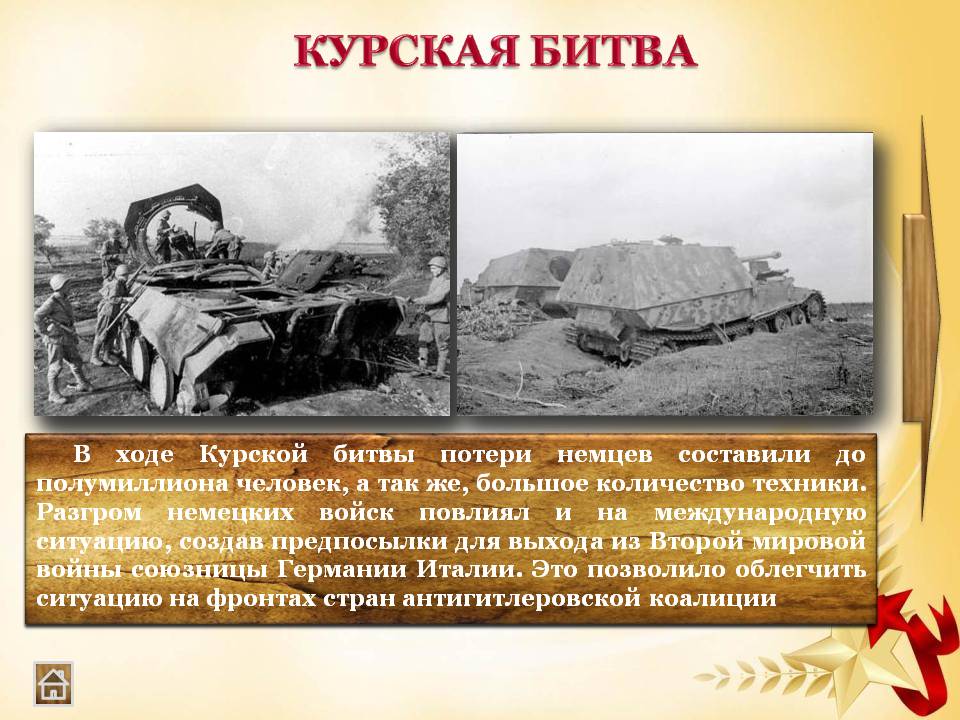 КУРСКАЯ БИТВА

В ходе Курской битвы потери немцев составили до полумиллиона человек, а так же, большое количество техники. Разгром немецких войск повлиял и на международную ситуацию, создав предпосылки для выхода из Второй мировой войны союзницы Германии Италии. Это позволило облегчить ситуацию на фронтах стран антигитлеровской коалиции